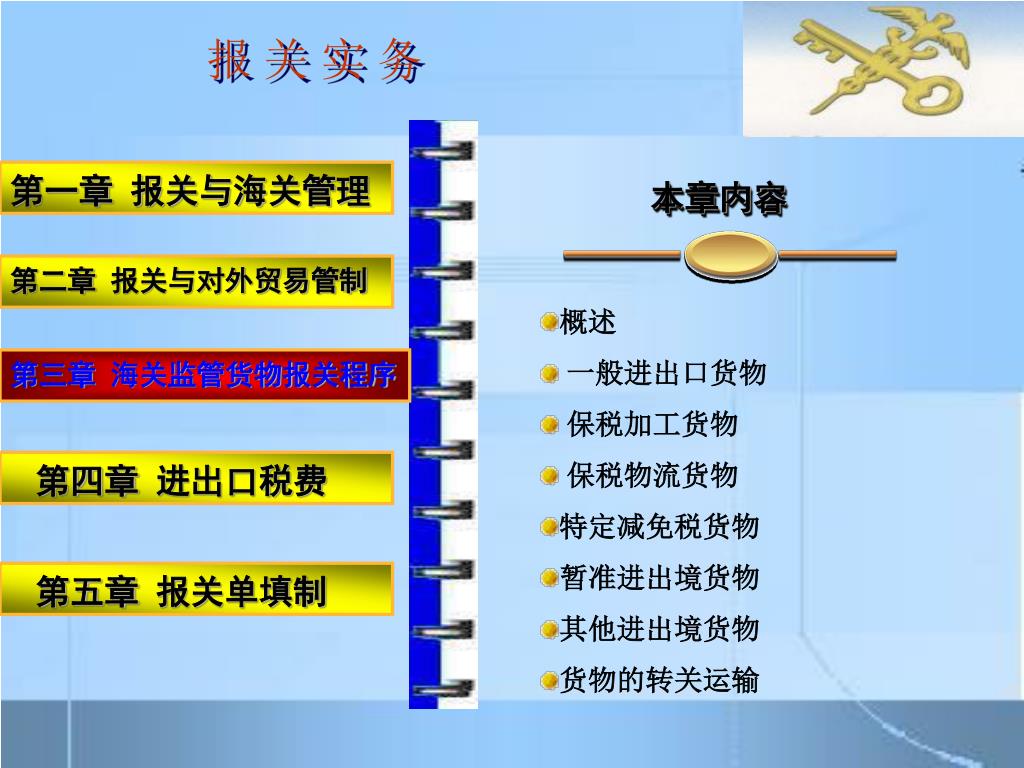 报 关 实 务

第一章 报关与海关管理

第二章 报关与对外贸易管制

第三章 海关监管货物报关程序

第四章 进出口税费

第五章 报关单填制

本章内容

概述
一般进出口货物
保税加工货物
保税物流货物
特定减免税货物
暂准进出境货物
其他进出境货物
货物的转关运输